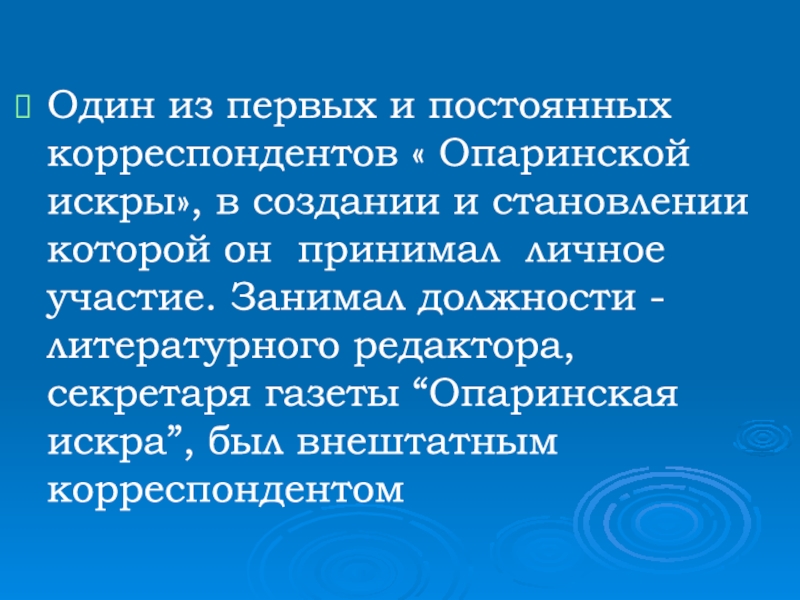 Один из первых и постоянных корреспондентов « Опаринской искры», в создании и становлении которой он принимал личное участие. Занимал должности - литературного редактора, секретаря газеты “Опаринская искра”, был внештатным корреспондентом